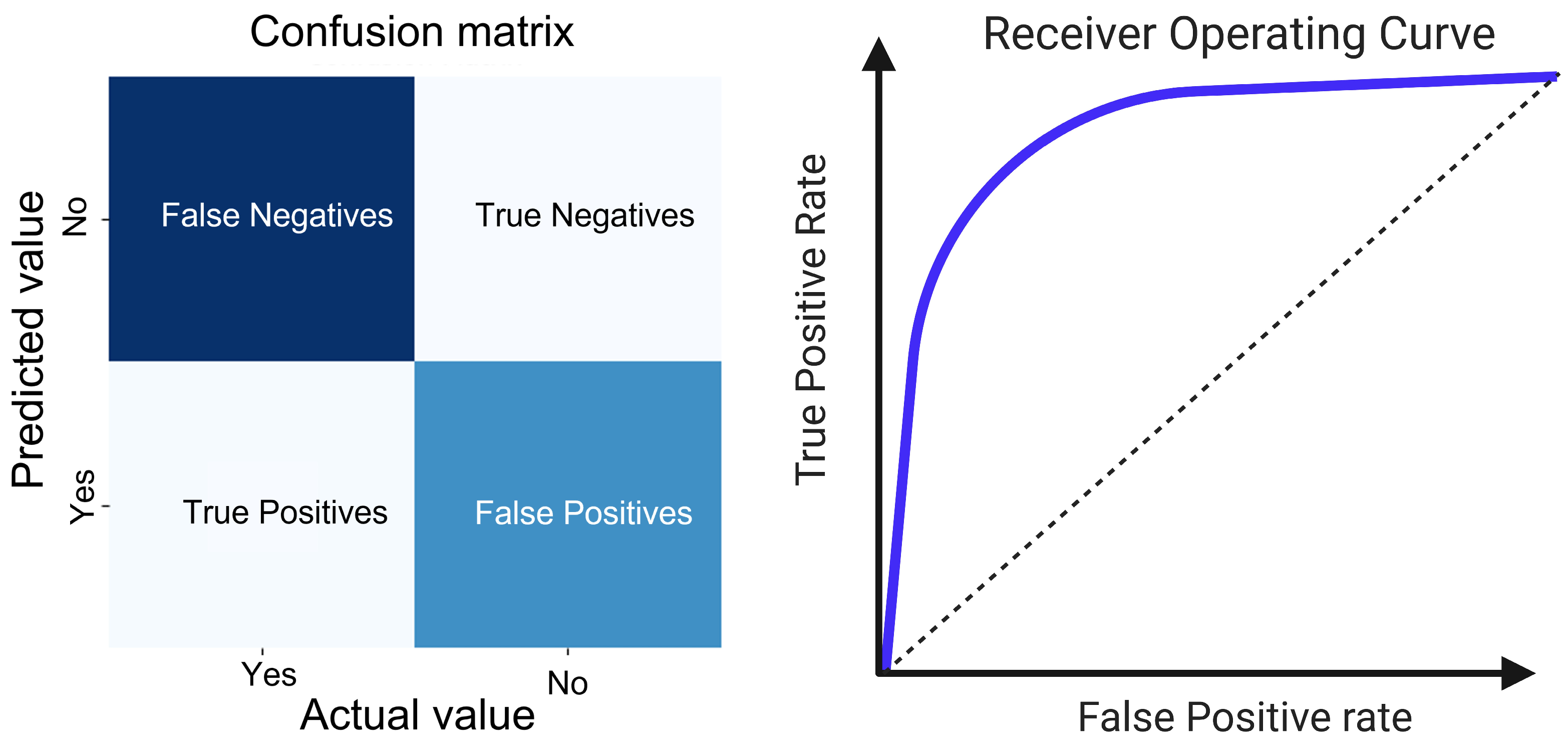 Confusion matrix

Predicted value

No

Yes

False Negatives

True Negatives

True Positives

False Positives

Yes

No

Actual value

Receiver Operating Curve

True Positive Rate

False Positive rate